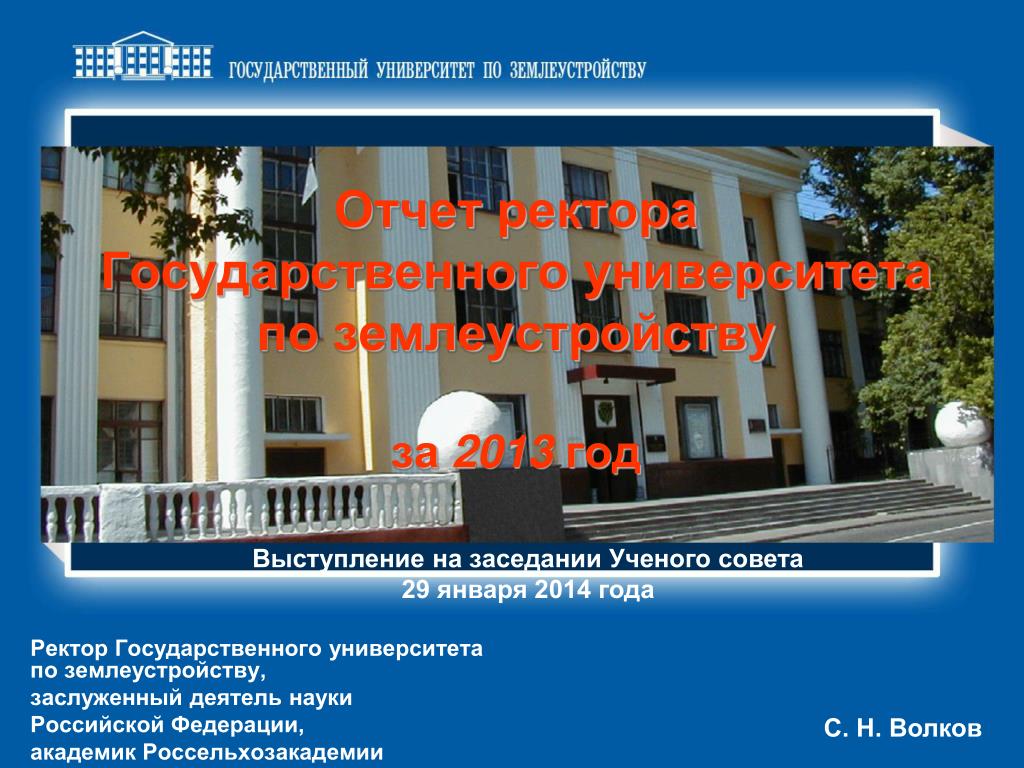 ГОСУДАРСТВЕННЫЙ УНИВЕРСИТЕТ ПО ЗЕМЛЕУСТРОЙСТВУ

Отчет ректора Государственного университета по землеустройству

за 2013 год

Выступление на заседании Ученого совета
29 января 2014 года

Ректор Государственного университета по землеустройству,
заслуженный деятель науки Российской Федерации,
академик Россельхозакадемии

С. Н. Волков